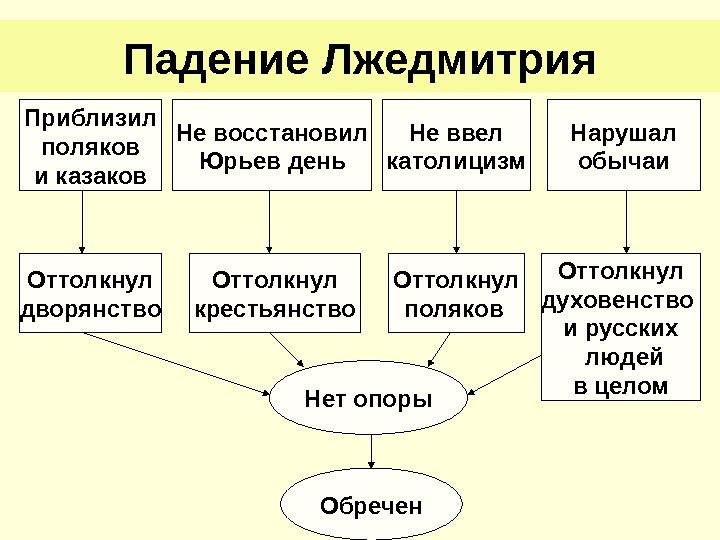 Падение Лжедмитрия

Приблизил поляков и казаков

Не восстановил Юрьев день

Не ввел католицизм

Нарушал обычаи

Оттолкнул дворянство

Оттолкнул крестьянство

Оттолкнул поляков

Оттолкнул духовенство и русских людей в целом

Нет опоры

Обречен